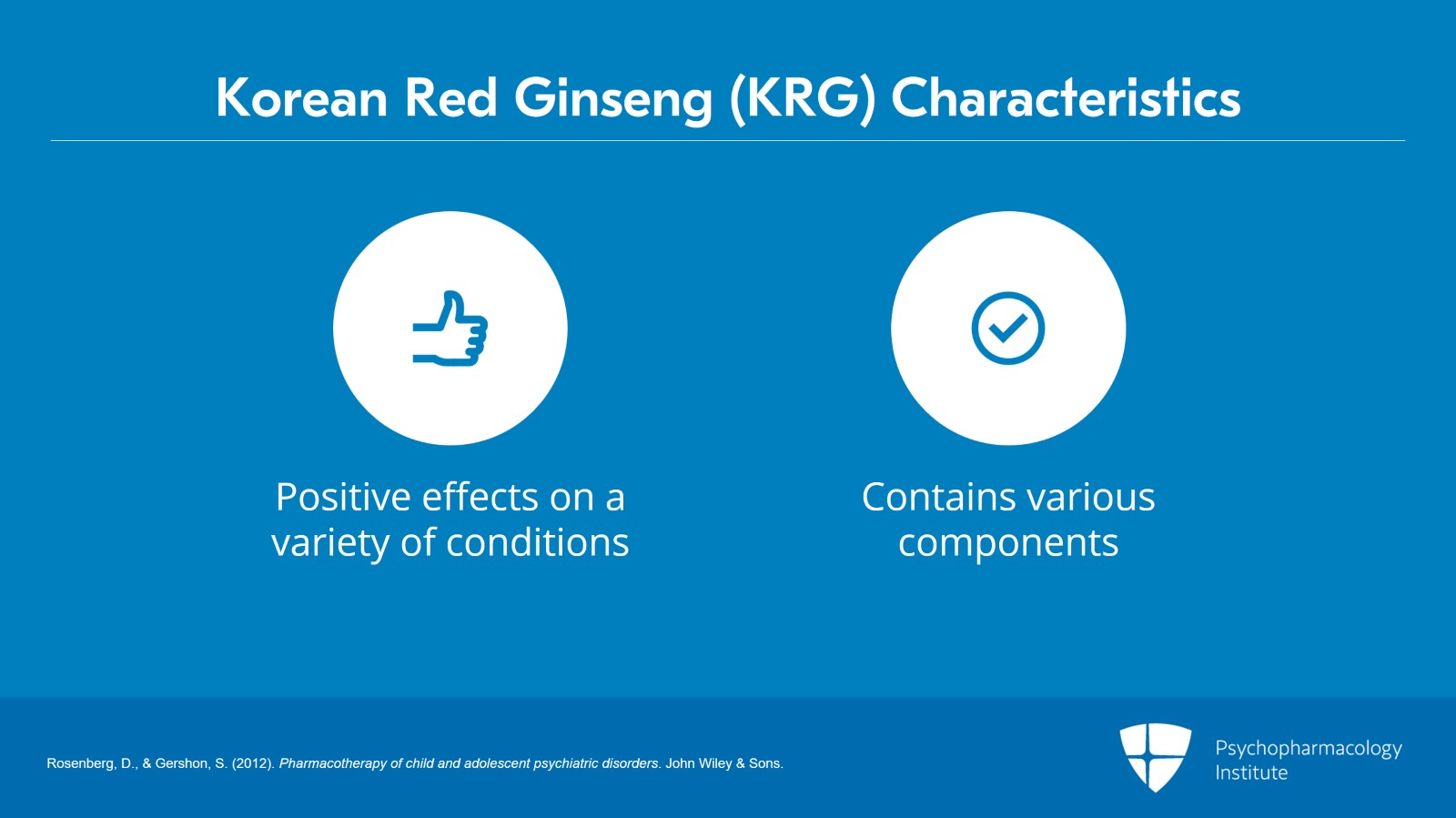 Korean Red Ginseng (KRG) Characteristics

Positive effects on a variety of conditions

Contains various components

Rosenberg, D., & Gershon, S. (2012). Pharmacotherapy of child and adolescent psychiatric disorders. John Wiley & Sons.

Psychopharmacology Institute